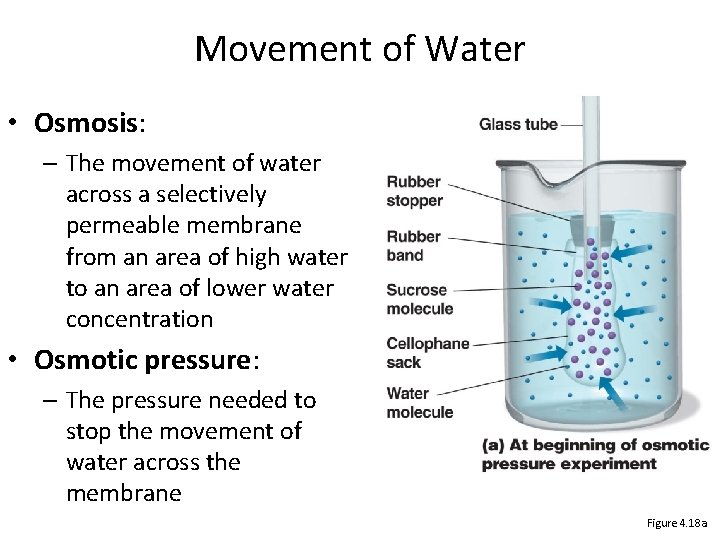 Movement of Water

• **Osmosis**:
  – The movement of water across a selectively permeable membrane from an area of high water to an area of lower water concentration

• **Osmotic pressure**:
  – The pressure needed to stop the movement of water across the membrane

Glass tube

Rubber stopper

Rubber band

Sucrose molecule

Cellophane sack

Water molecule

(a) At beginning of osmotic pressure experiment

Figure 4.18a